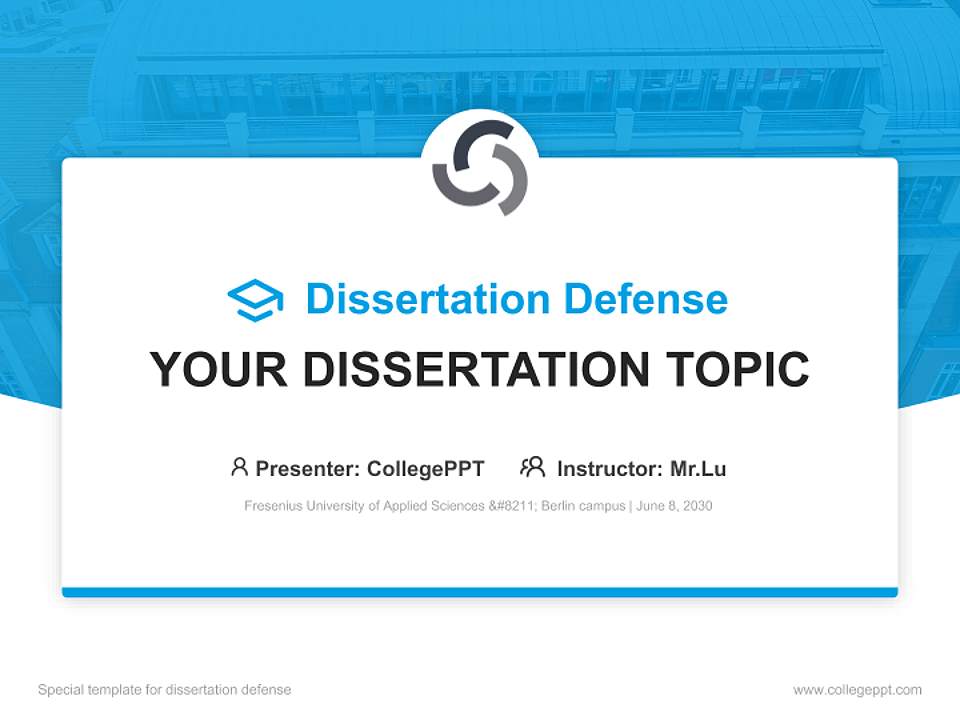 Dissertation Defense

YOUR DISSERTATION TOPIC

Presenter: CollegePPT Instructor: Mr.Lu

Fresenius University of Applied Sciences &#8211; Berlin campus | June 8, 2030

Special template for dissertation defense

www.collegeppt.com